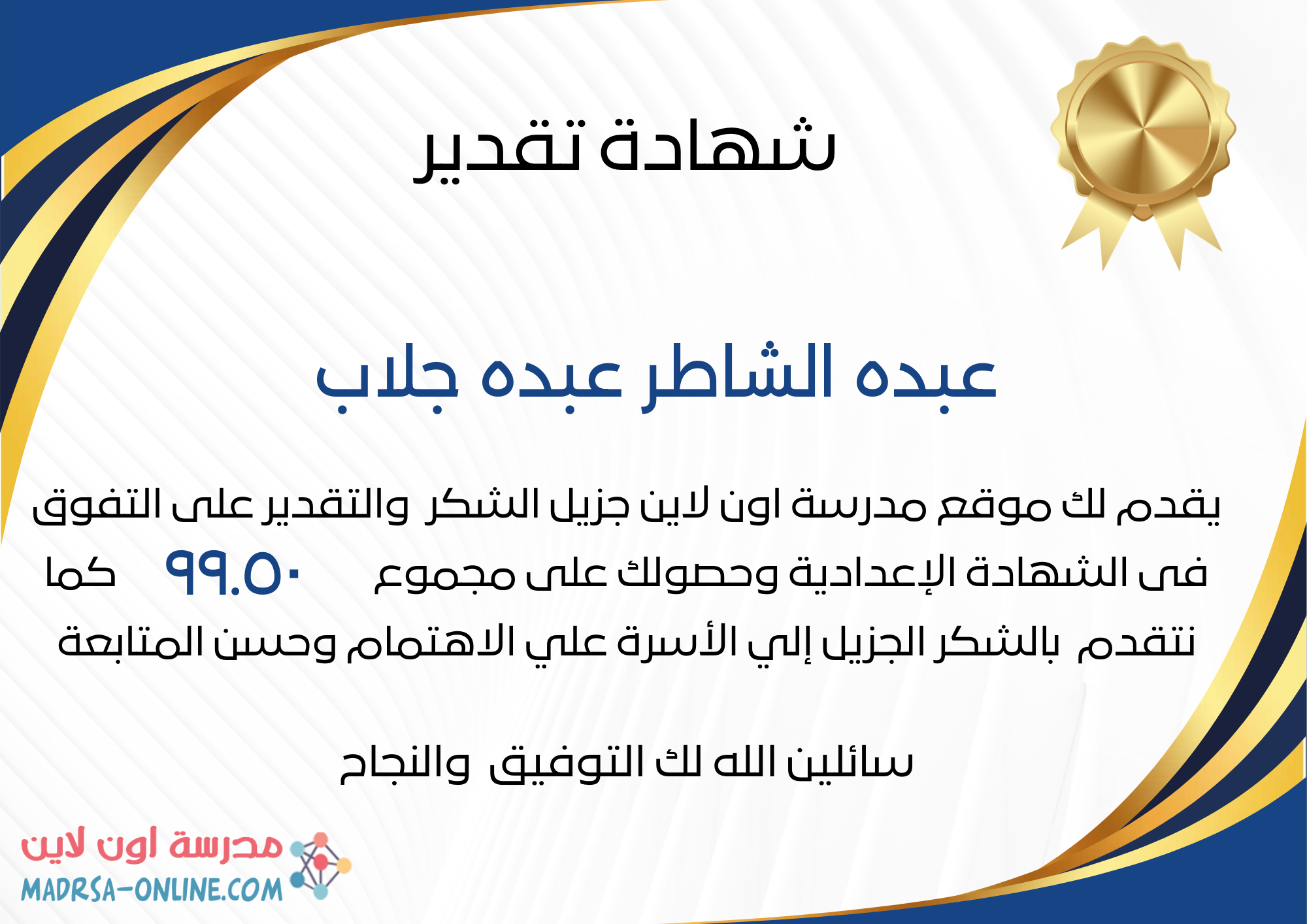 شهادة تقدير

عبده الشاطر عبده جلاب

يقدم لك موقع مدرسة اون لاين جزيل الشكر والتقدير على التفوق فى الشهادة الإعدادية وحصولك على مجموع ٩٩.٥٠ كما نتقدم بالشكر الجزيل إلي الأسرة علي الاهتمام وحسن المتابعة

سائلين الله لك التوفيق والنجاح

مدرسة اون لاين
MADRSA-ONLINE.COM